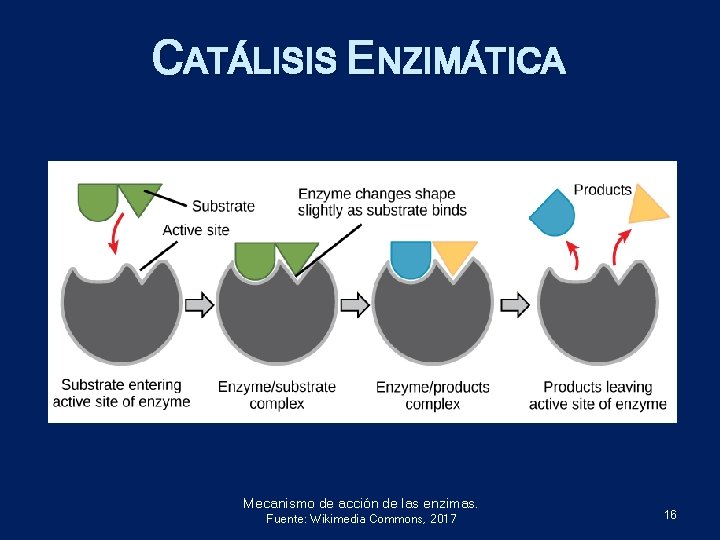 CATÁLISIS ENZIMÁTICA

Substrate

Active site

Enzyme changes shape slightly as substrate binds

Products

Substrate entering active site of enzyme

Enzyme/substrate complex

Enzyme/products complex

Products leaving active site of enzyme

Mecanismo de acción de las enzimas.
Fuente: Wikimedia Commons, 2017

16